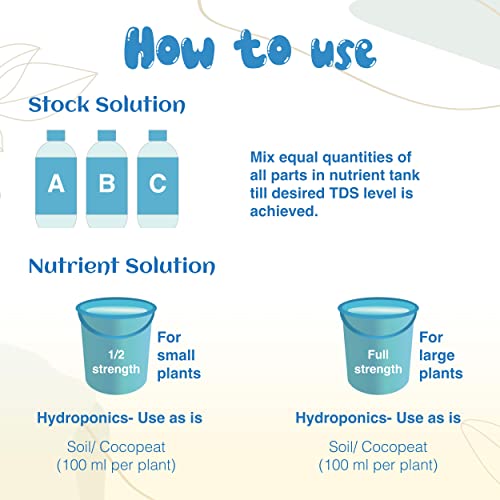 How to use

Stock Solution

A B C

Mix equal quantities of all parts in nutrient tank till desired TDS level is achieved.

Nutrient Solution

1/2 strength

For small plants

Hydroponics- Use as is

Soil/ Cocopeat (100 ml per plant)

Full strength

For large plants

Hydroponics- Use as is

Soil/ Cocopeat (100 ml per plant)